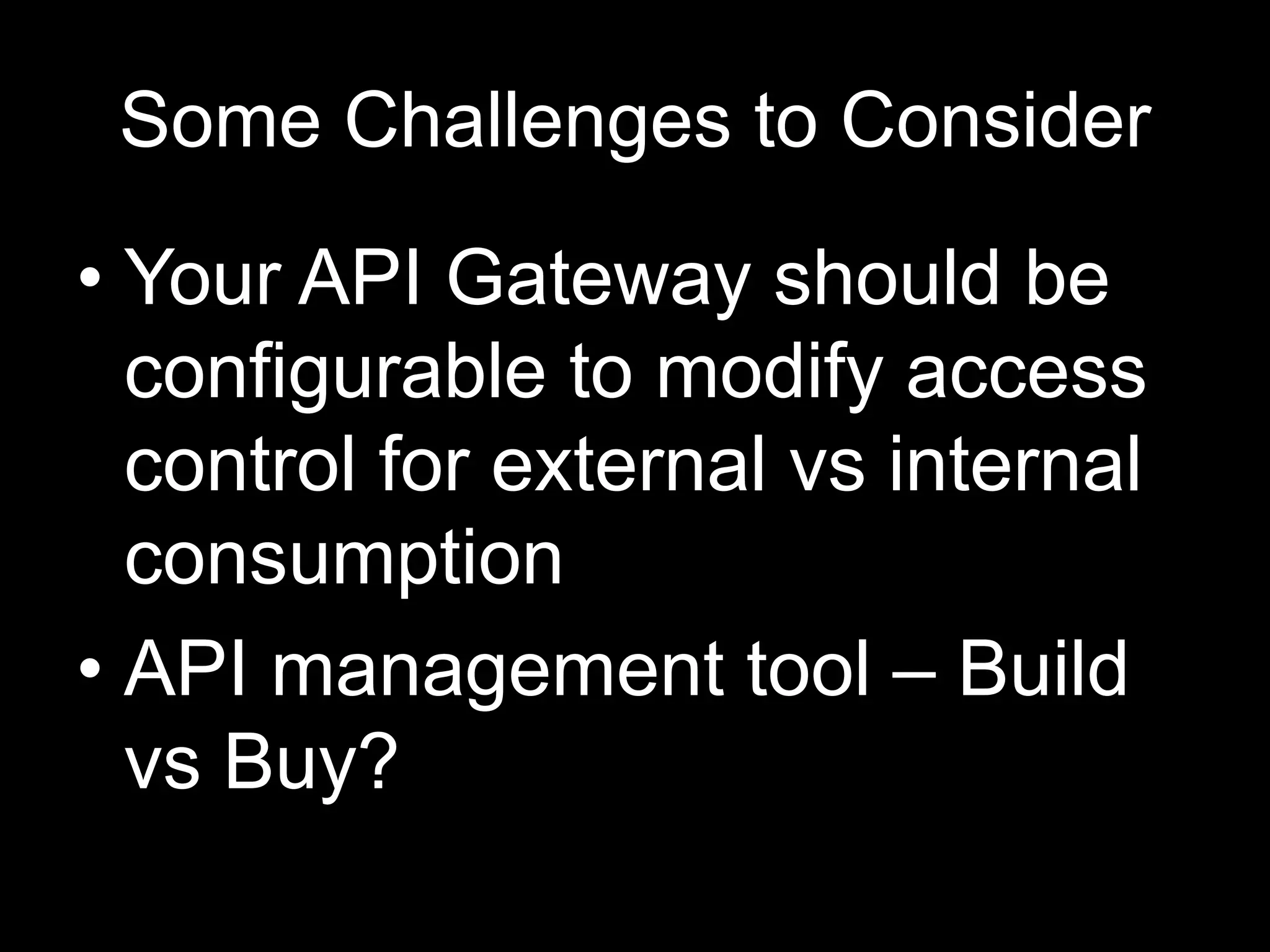 Some Challenges to Consider

• Your API Gateway should be configurable to modify access control for external vs internal consumption

• API management tool – Build vs Buy?